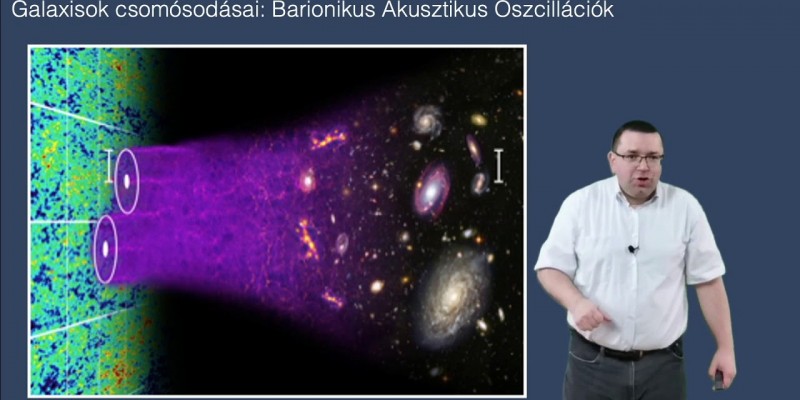 Galaxisok csomósodásai: Barionikus Akusztikus Oszcillációk